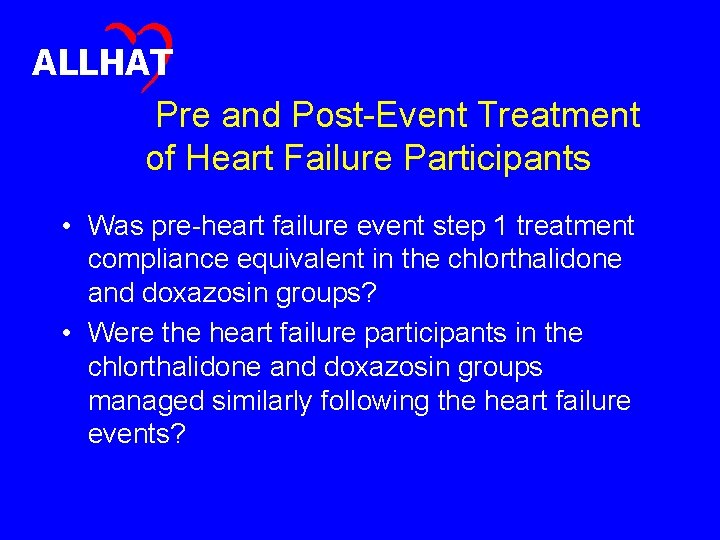 ALLHAT

Pre and Post-Event Treatment of Heart Failure Participants

• Was pre-heart failure event step 1 treatment compliance equivalent in the chlorthalidone and doxazosin groups?
• Were the heart failure participants in the chlorthalidone and doxazosin groups managed similarly following the heart failure events?